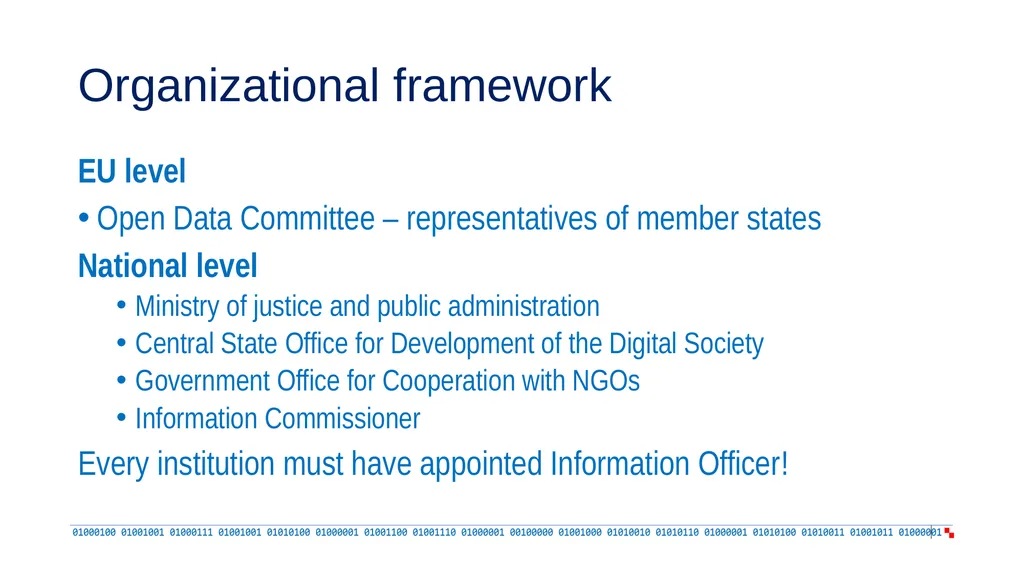 Organizational framework

EU level

• Open Data Committee – representatives of member states

National level

• Ministry of justice and public administration
• Central State Office for Development of the Digital Society
• Government Office for Cooperation with NGOs
• Information Commissioner

Every institution must have appointed Information Officer!

01000100 01001001 01000111 01001001 01010100 01000001 01001100 01001110 01000001 00100000 01001000 01010010 01010110 01000001 01010100 01010011 01001011 01000001